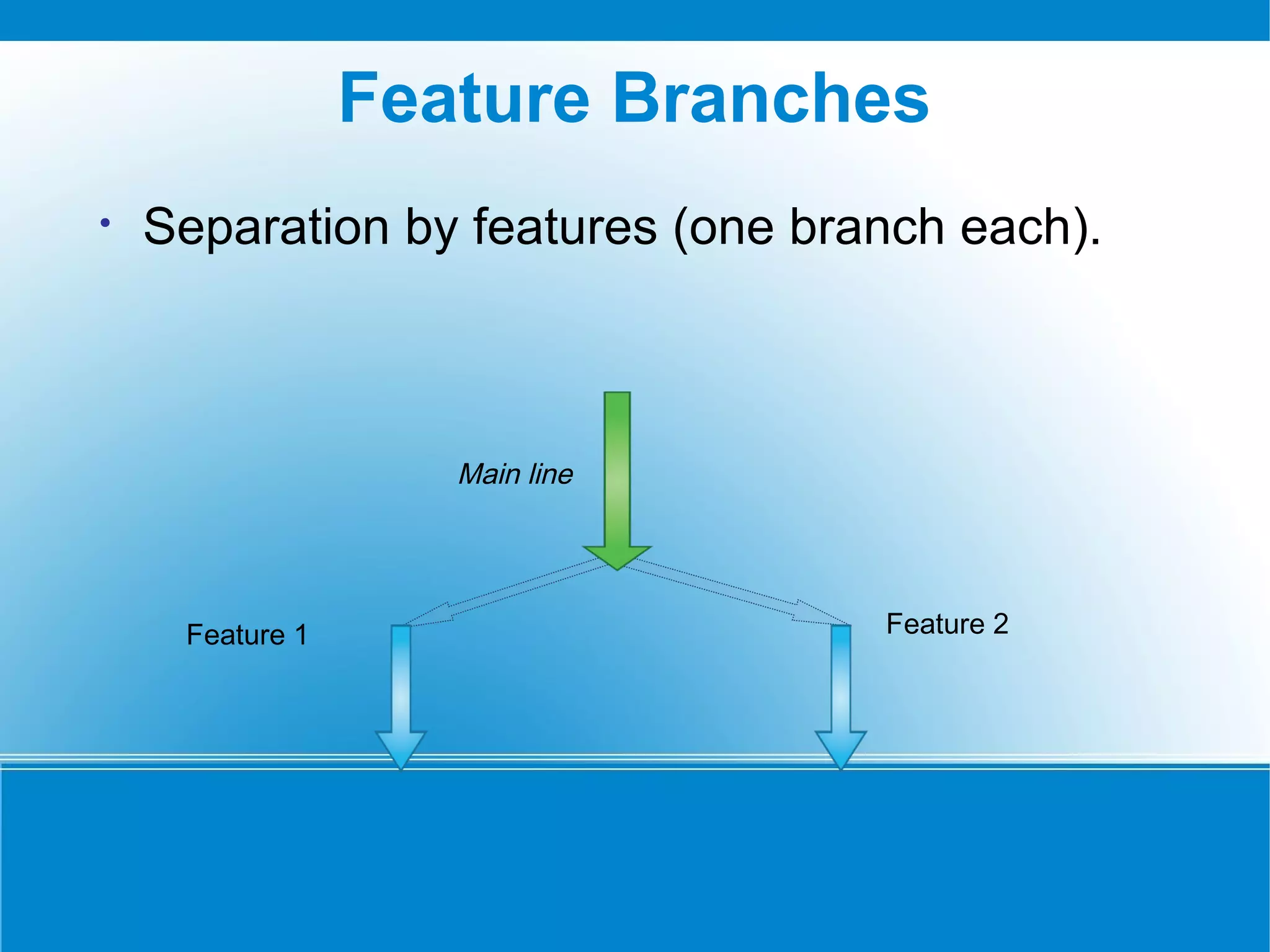 Feature Branches

• Separation by features (one branch each).

Main line

Feature 1

Feature 2